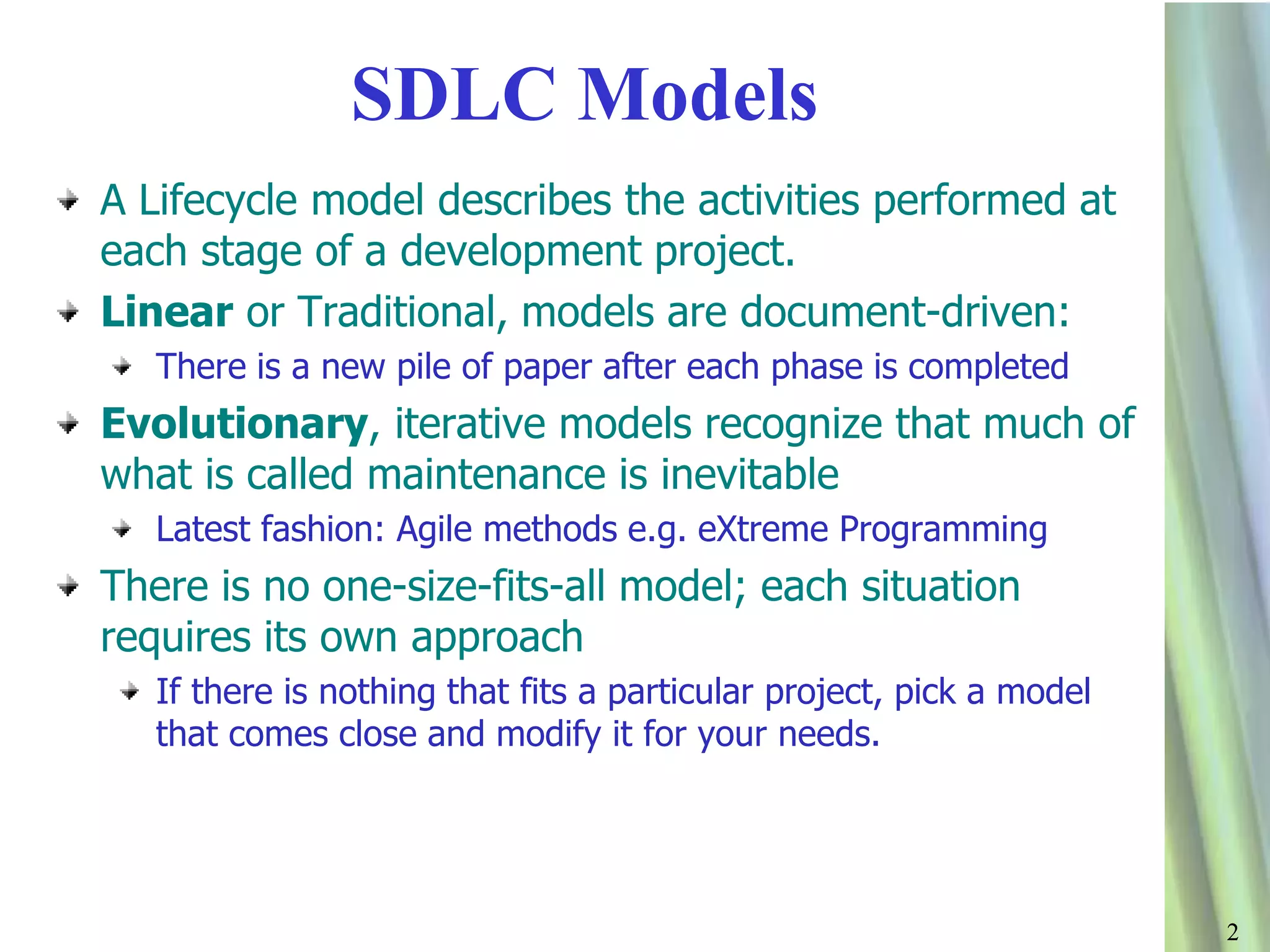 SDLC Models

A Lifecycle model describes the activities performed at each stage of a development project.

Linear or Traditional, models are document-driven:

There is a new pile of paper after each phase is completed

Evolutionary, iterative models recognize that much of what is called maintenance is inevitable

Latest fashion: Agile methods e.g. eXtreme Programming

There is no one-size-fits-all model; each situation requires its own approach

If there is nothing that fits a particular project, pick a model that comes close and modify it for your needs.

2